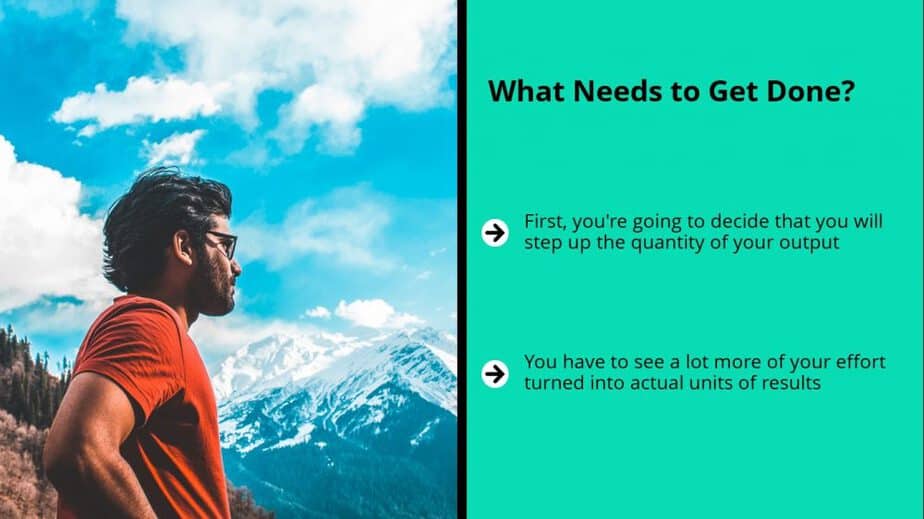 What Needs to Get Done?

First, you're going to decide that you will step up the quantity of your output

You have to see a lot more of your effort turned into actual units of results